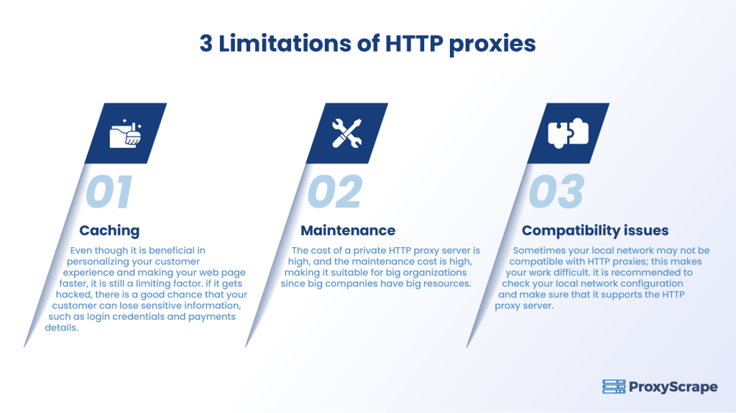 3 Limitations of HTTP proxies

01

Caching

Even though it is beneficial in personalizing your customer experience and making your web page faster, it is still a limiting factor. if it gets hacked, there is a good chance that your customer can lose sensitive information, such as login credentials and payments details.

02

Maintenance

The cost of a private HTTP proxy server is high, and the maintenance cost is high, making it suitable for big organizations since big companies have big resources.

03

Compatibility issues

Sometimes your local network may not be compatible with HTTP proxies; this makes your work difficult. it is recommended to check your local network configuration and make sure that it supports the HTTP proxy server.

ProxyScrape